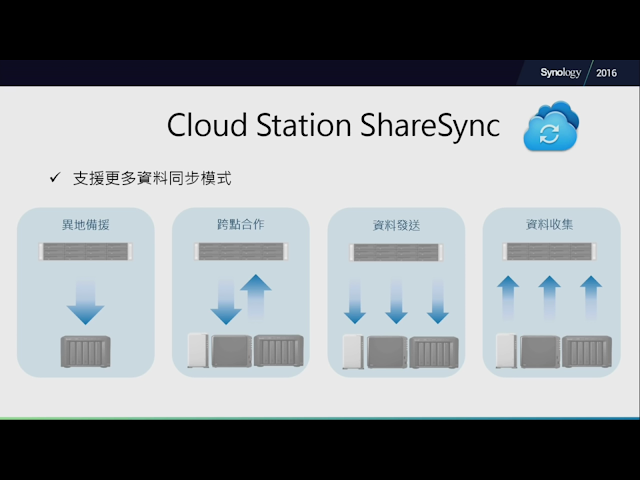 Synology 2016

Cloud Station ShareSync

✓ 支援更多資料同步模式

異地備援

跨點合作

資料發送

資料收集